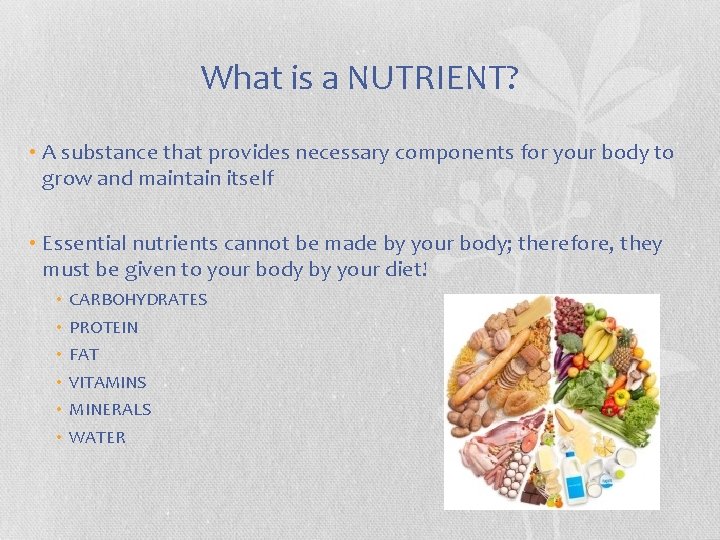 What is a NUTRIENT?

• A substance that provides necessary components for your body to grow and maintain itself

• Essential nutrients cannot be made by your body; therefore, they must be given to your body by your diet!
  • CARBOHYDRATES
  • PROTEIN
  • FAT
  • VITAMINS
  • MINERALS
  • WATER